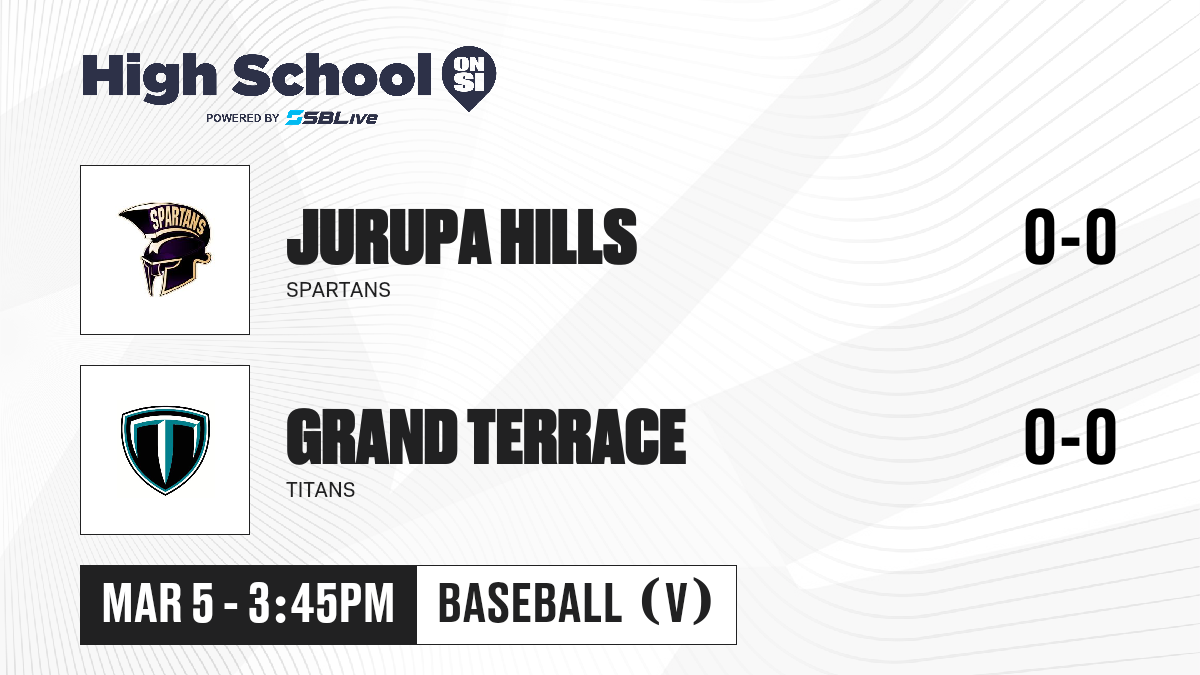 High School ON SI
POWERED BY SBLive

SPARTANS

JURUPA HILLS
SPARTANS
0-0

GRAND TERRACE
TITANS
0-0

MAR 5 - 3:45PM
BASEBALL (V)